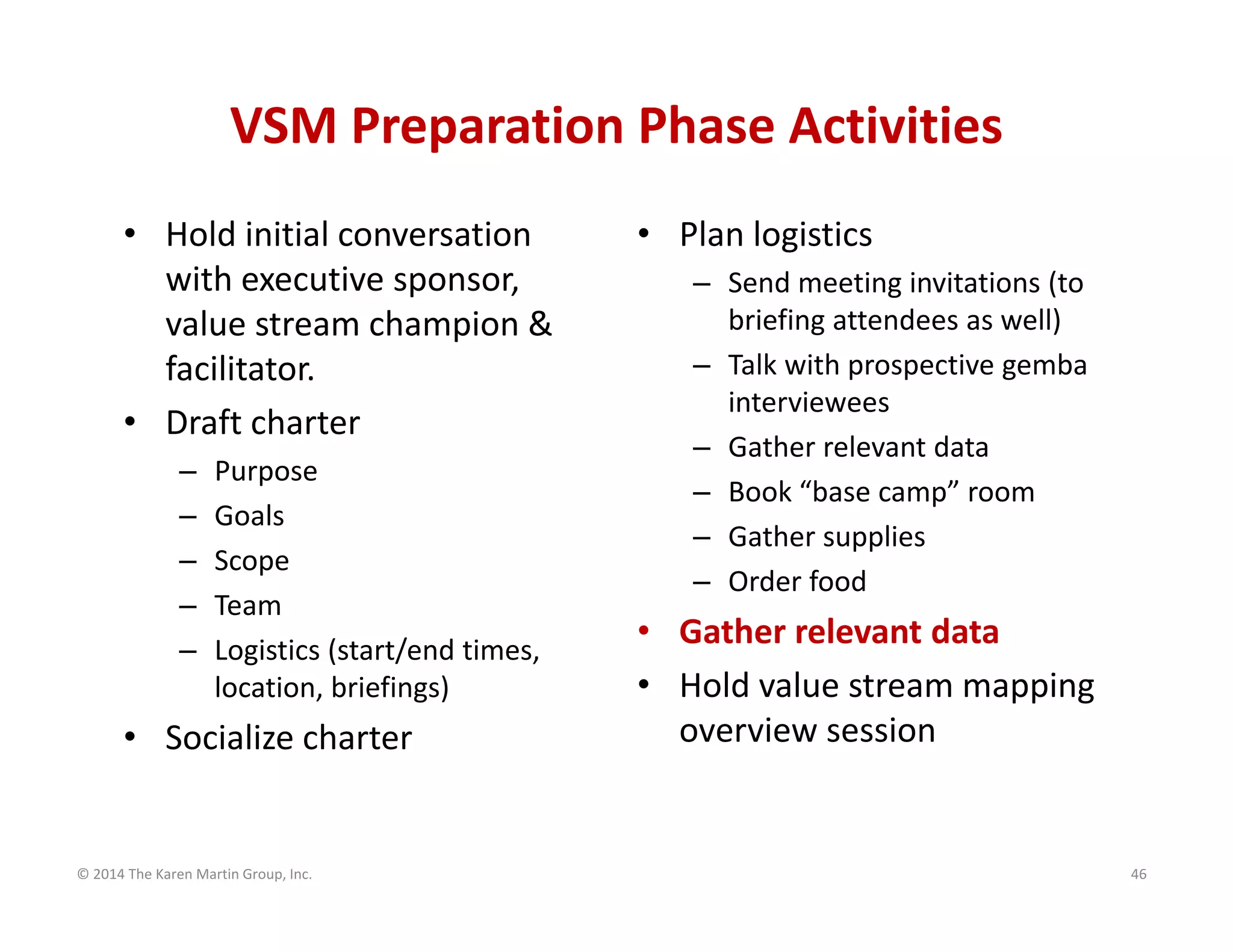 VSM Preparation Phase Activities

• Hold initial conversation with executive sponsor, value stream champion & facilitator.
• Draft charter
– Purpose
– Goals
– Scope
– Team
– Logistics (start/end times, location, briefings)
• Socialize charter

• Plan logistics
– Send meeting invitations (to briefing attendees as well)
– Talk with prospective gemba interviewees
– Gather relevant data
– Book “base camp” room
– Gather supplies
– Order food
• Gather relevant data
• Hold value stream mapping overview session

© 2014 The Karen Martin Group, Inc.

46